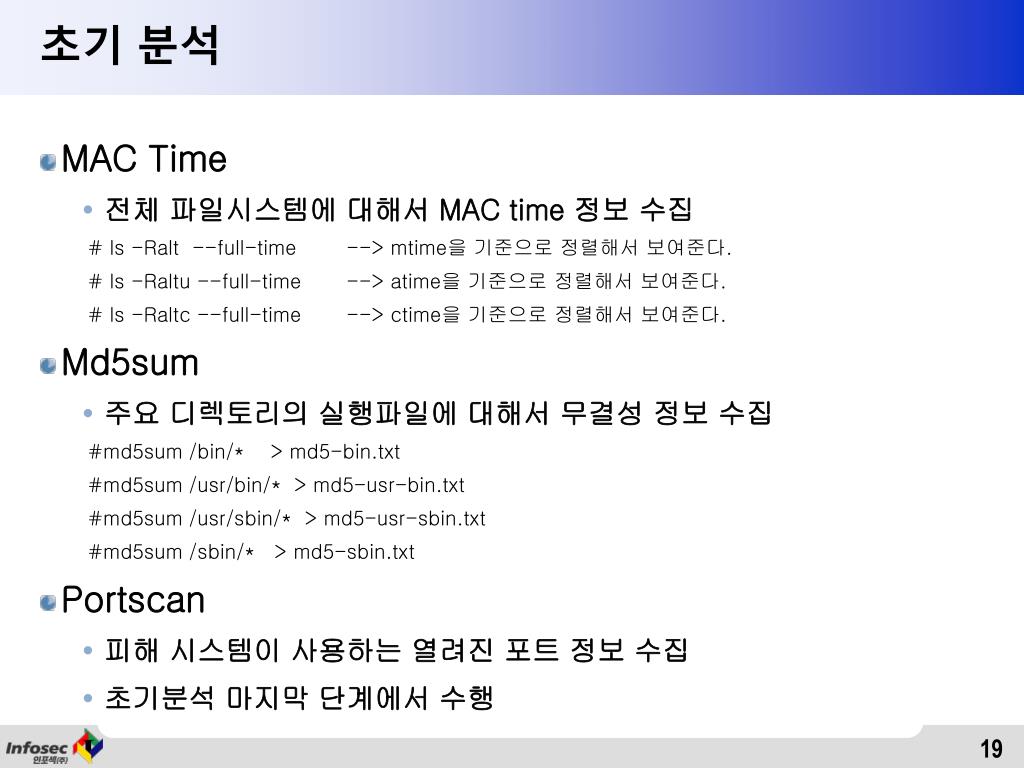 초기 분석

MAC Time

• 전체 파일시스템에 대해서 MAC time 정보 수집

# ls -Ralt --full-time --> mtime을 기준으로 정렬해서 보여준다.

# ls -Raltu --full-time --> atime을 기준으로 정렬해서 보여준다.

# ls -Raltc --full-time --> ctime을 기준으로 정렬해서 보여준다.

Md5sum

• 주요 디렉토리의 실행파일에 대해서 무결성 정보 수집

#md5sum /bin/* > md5-bin.txt

#md5sum /usr/bin/* > md5-usr-bin.txt

#md5sum /usr/sbin/* > md5-usr-sbin.txt

#md5sum /sbin/* > md5-sbin.txt

Portscan

• 피해 시스템이 사용하는 열려진 포트 정보 수집

• 초기분석 마지막 단계에서 수행

Infosec 인포섹(주)

19